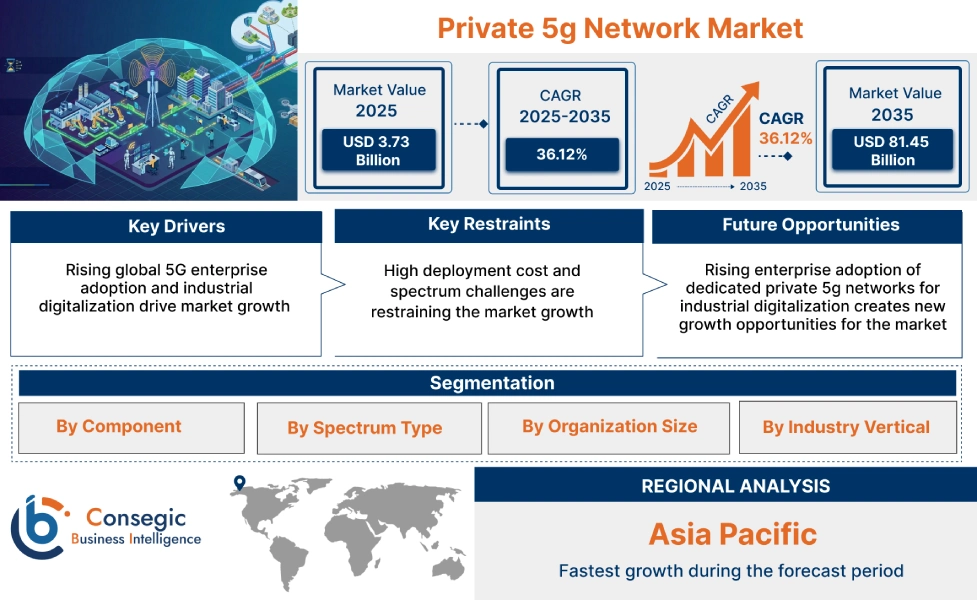 Private 5g Network Market

Market Value 2025
USD 3.73 Billion

CAGR 2025-2035
36.12%

CAGR
2025
2035
CAGR 36.12%

Market Value 2035
USD 81.45 Billion

Key Drivers
Rising global 5G enterprise adoption and industrial digitalization drive market growth

Key Restraints
High deployment cost and spectrum challenges are restraining the market growth

Future Opportunities
Rising enterprise adoption of dedicated private 5g networks for industrial digitalization creates new growth opportunities for the market

Segmentation
By Component
By Spectrum Type
By Organization Size
By Industry Vertical

Consegic
Business Intelligence

REGIONAL ANALYSIS
Asia Pacific
Fastest growth during the forecast period